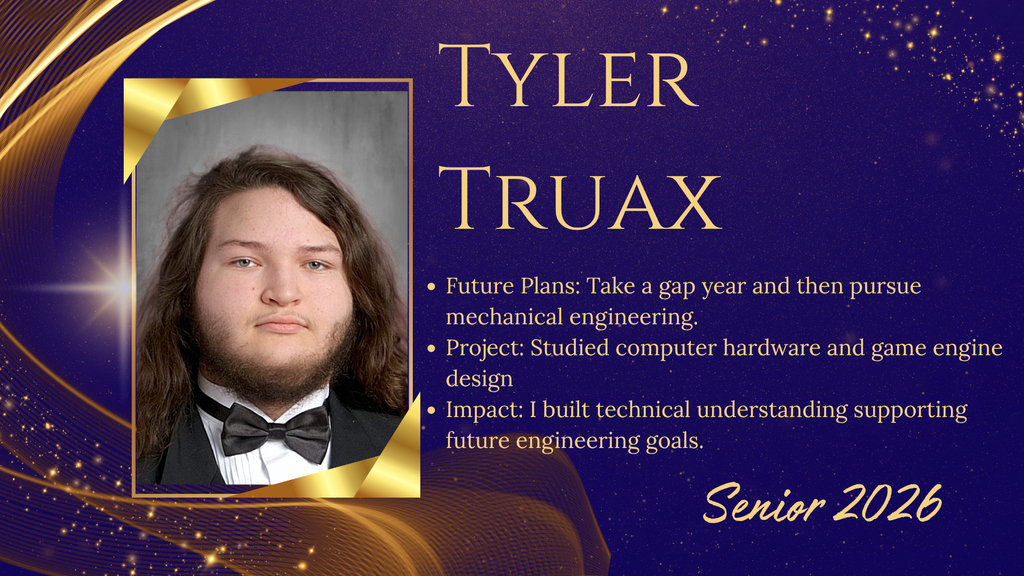 Tyler Truax

• Future Plans: Take a gap year and then pursue mechanical engineering.
• Project: Studied computer hardware and game engine design
• Impact: I built technical understanding supporting future engineering goals.

Senior 2026